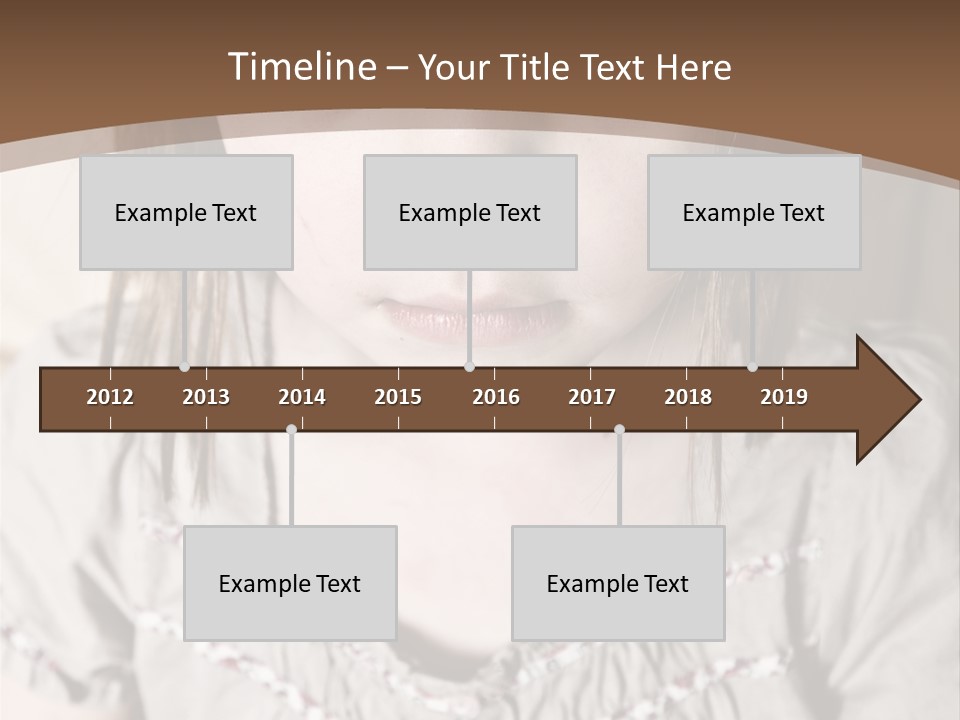 Timeline – Your Title Text Here

Example Text

Example Text

Example Text

2012 2013 2014 2015 2016 2017 2018 2019

Example Text

Example Text